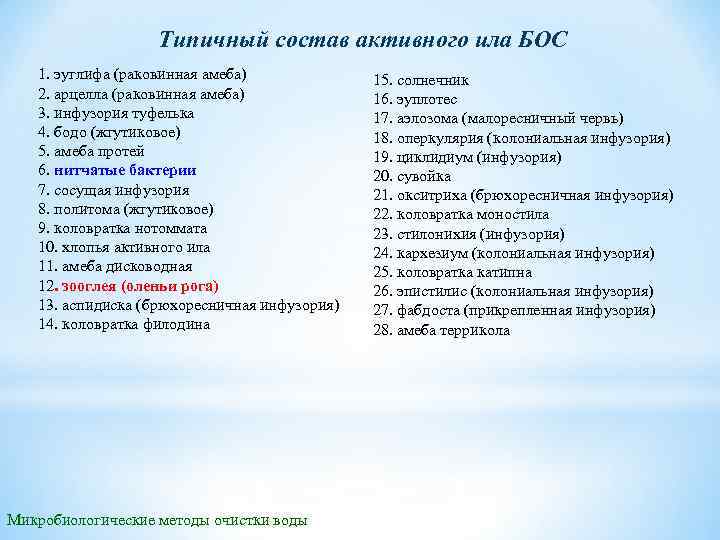 Типичный состав активного ила БОС

1. эуглифа (раковинная амеба)
2. арцелла (раковинная амеба)
3. инфузория туфелька
4. бодо (жгутиковое)
5. амеба протей
6. нитчатые бактерии
7. сосущая инфузория
8. политома (жгутиковое)
9. коловратка нотоммата
10. хлопья активного ила
11. амеба дисководная
12. зооглея (оленьи рога)
13. аспидиска (брюхоресничная инфузория)
14. коловратка филодина

15. солнечник
16. эуплотес
17. аэлозома (малоресничный червь)
18. оперкулярия (колониальная инфузория)
19. циклидиум (инфузория)
20. сувойка
21. окситриха (брюхоресничная инфузория)
22. коловратка моностила
23. стилонихия (инфузория)
24. кархезиум (колониальная инфузория)
25. коловратка катипна
26. эпистилис (колониальная инфузория)
27. фабдоста (прикрепленная инфузория)
28. амеба террикола

Микробиологические методы очистки воды